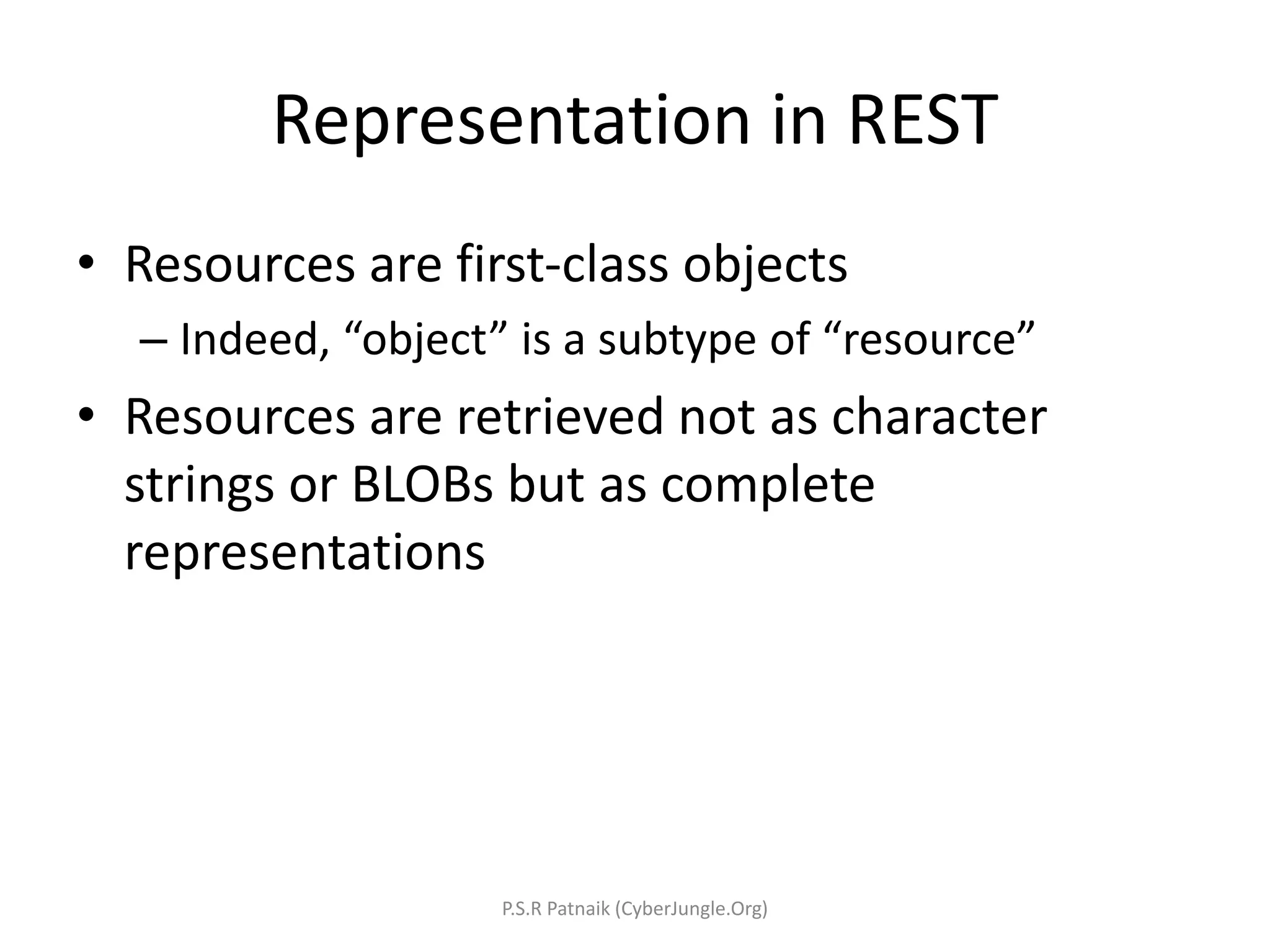 Representation in REST

• Resources are first-class objects
  – Indeed, “object” is a subtype of “resource”
• Resources are retrieved not as character strings or BLOBs but as complete representations

P.S.R Patnaik (CyberJungle.Org)